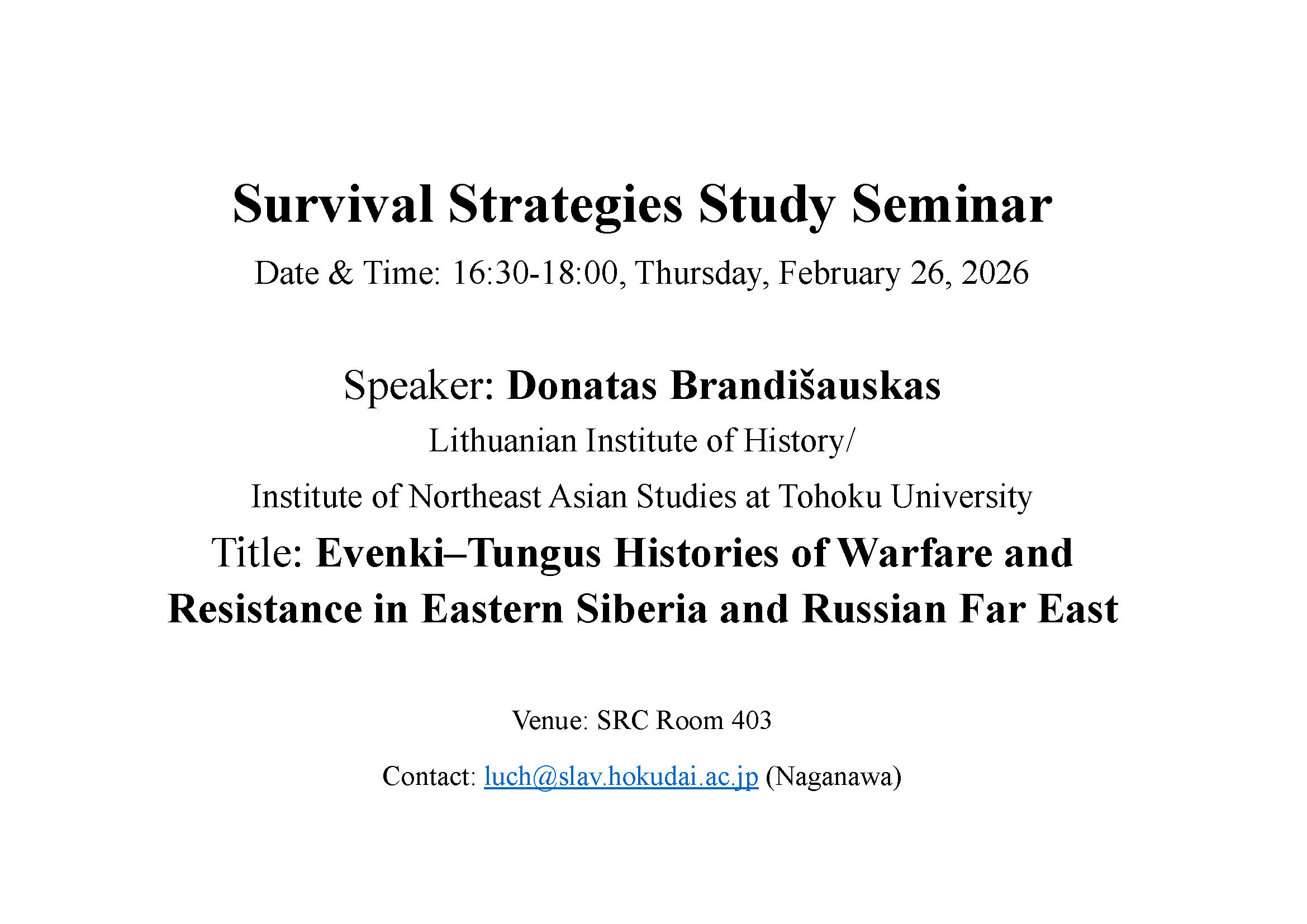 Survival Strategies Study Seminar

Date & Time: 16:30-18:00, Thursday, February 26, 2026

Speaker: Donatas Brandišauskas

Lithuanian Institute of History/

Institute of Northeast Asian Studies at Tohoku University

Title: Evenki–Tungus Histories of Warfare and Resistance in Eastern Siberia and Russian Far East

Venue: SRC Room 403

Contact: luch@slav.hokudai.ac.jp (Naganawa)